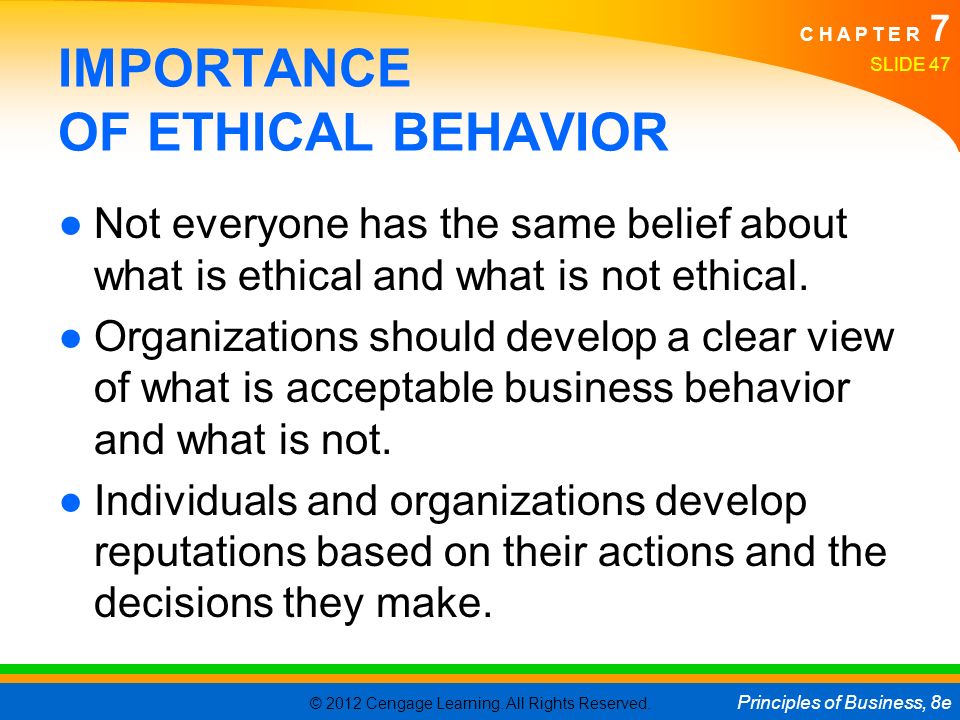 CHAPTER 7
SLIDE 47

IMPORTANCE
OF ETHICAL BEHAVIOR

● Not everyone has the same belief about what is ethical and what is not ethical.

● Organizations should develop a clear view of what is acceptable business behavior and what is not.

● Individuals and organizations develop reputations based on their actions and the decisions they make.

© 2012 Cengage Learning. All Rights Reserved.

Principles of Business, 8e